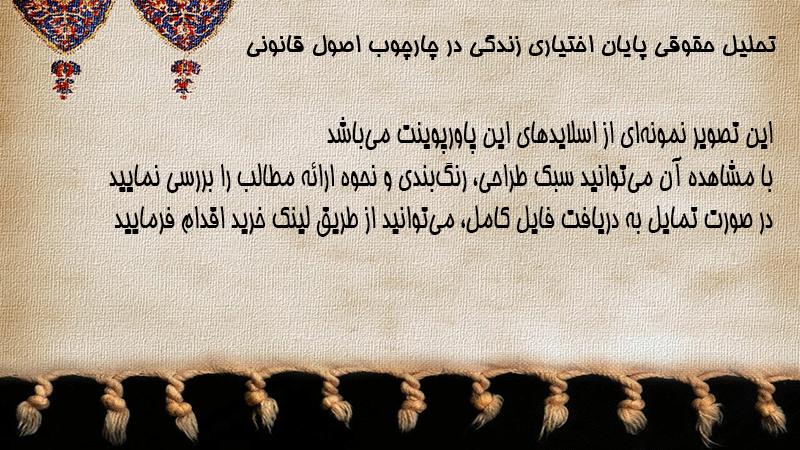 تحلیل حقوقی پایان اختیاری زندگی در چارچوب اصول قانونی

این تصویر نمونه‌ای از اسلایدهای این پاورپوینت می‌باشد
با مشاهده آن می‌توانید سبک طراحی، رنگ‌بندی و نحوه ارائه مطالب را بررسی نمایید
در صورت تمایل به دریافت فایل کامل، می‌توانید از طریق لینک خرید اقدام فرمایید